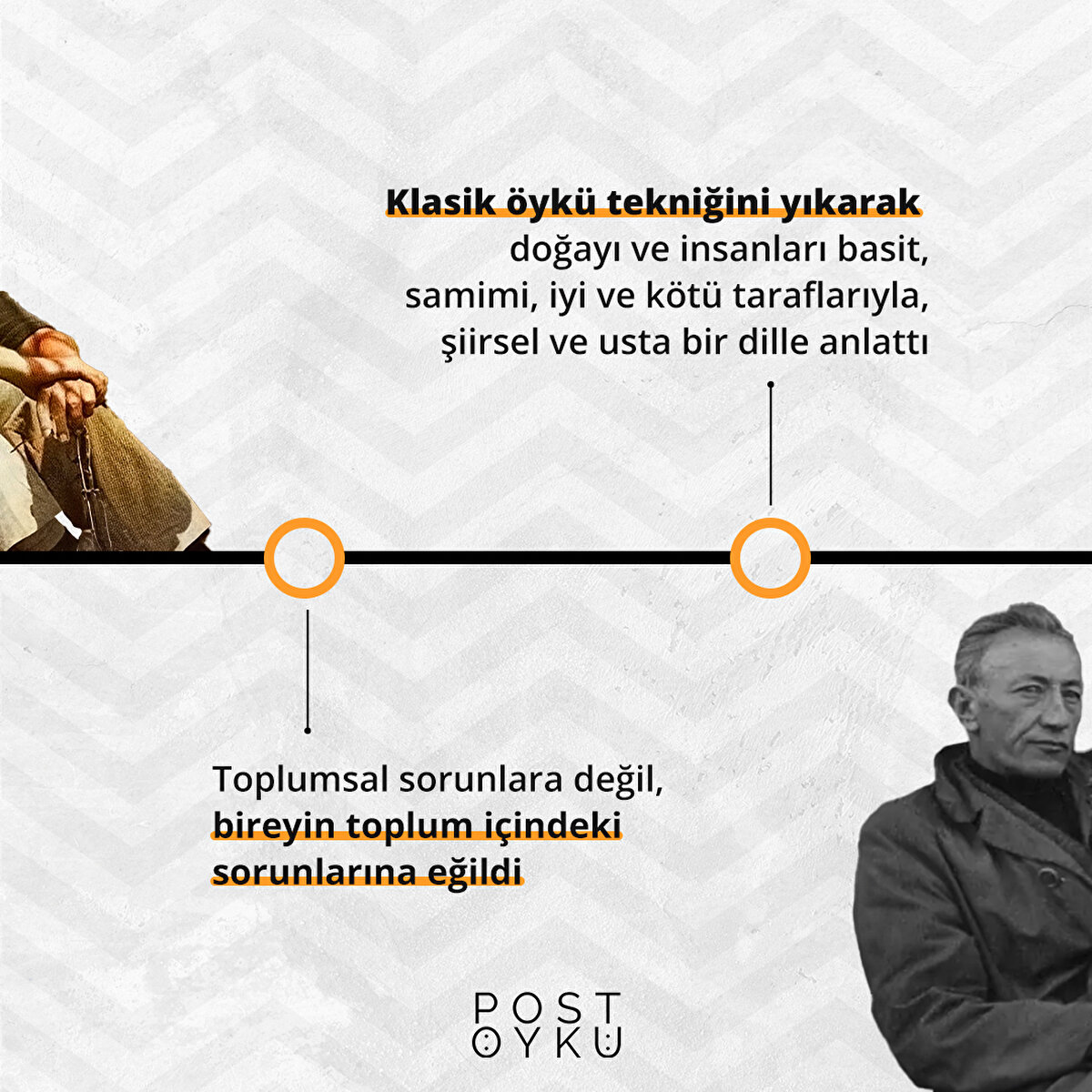 Klasik öykü tekniğini yıkarak doğayı ve insanları basit, samimi, iyi ve kötü taraflarıyla, şiirsel ve usta bir dille anlattı

Toplumsal sorunlara değil, bireyin toplum içindeki sorunlarına eğildi

POST
ÖYKÜ